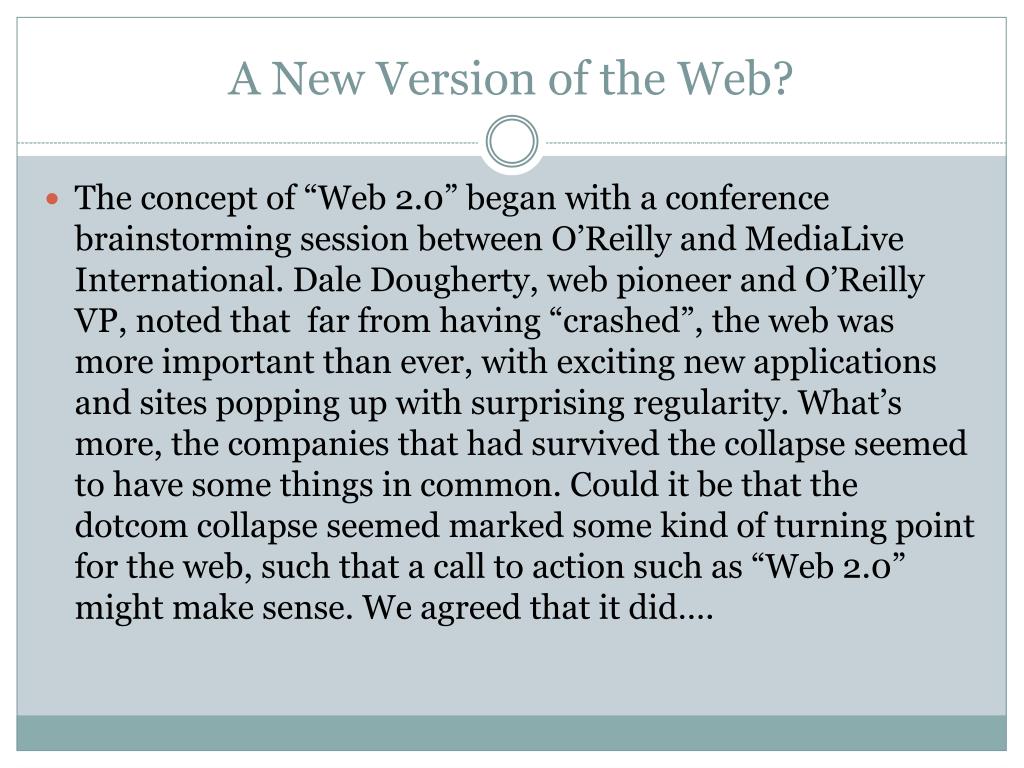 A New Version of the Web?

The concept of “Web 2.0” began with a conference brainstorming session between O’Reilly and MediaLive International. Dale Dougherty, web pioneer and O’Reilly VP, noted that far from having “crashed”, the web was more important than ever, with exciting new applications and sites popping up with surprising regularity. What’s more, the companies that had survived the collapse seemed to have some things in common. Could it be that the dotcom collapse seemed marked some kind of turning point for the web, such that a call to action such as “Web 2.0” might make sense. We agreed that it did….